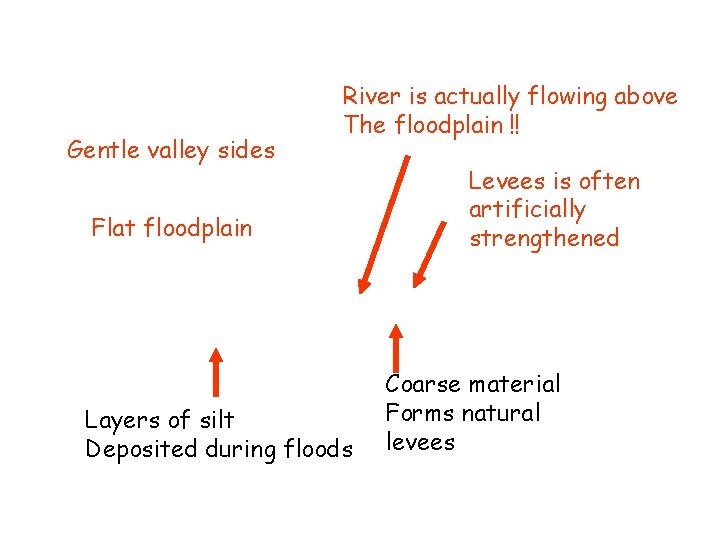 River is actually flowing above The floodplain !!

Gentle valley sides

Levees is often artificially strengthened

Flat floodplain

Coarse material Forms natural levees

Layers of silt Deposited during floods